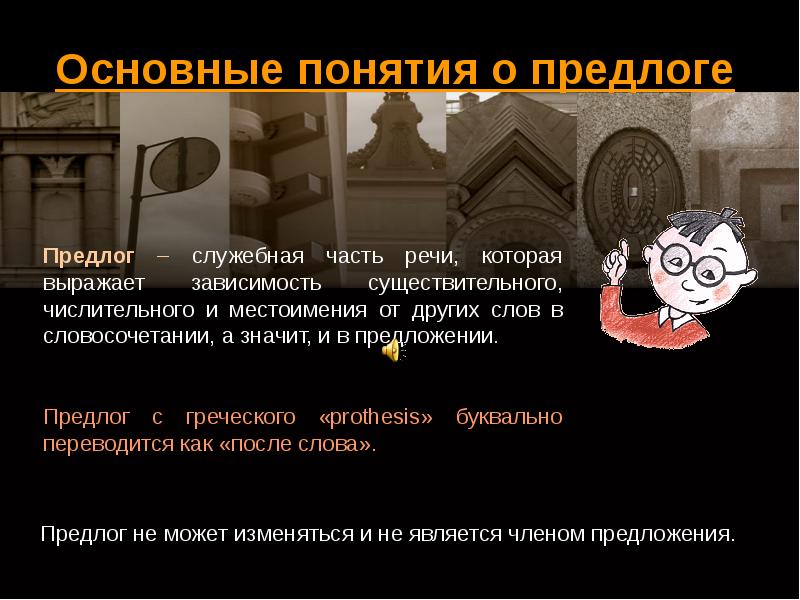 Основные понятия о предлоге

Предлог – служебная часть речи, которая выражает зависимость существительного, числительного и местоимения от других слов в словосочетании, а значит, и в предложении.

Предлог с греческого «prothesis» буквально переводится как «после слова».

Предлог не может изменяться и не является членом предложения.